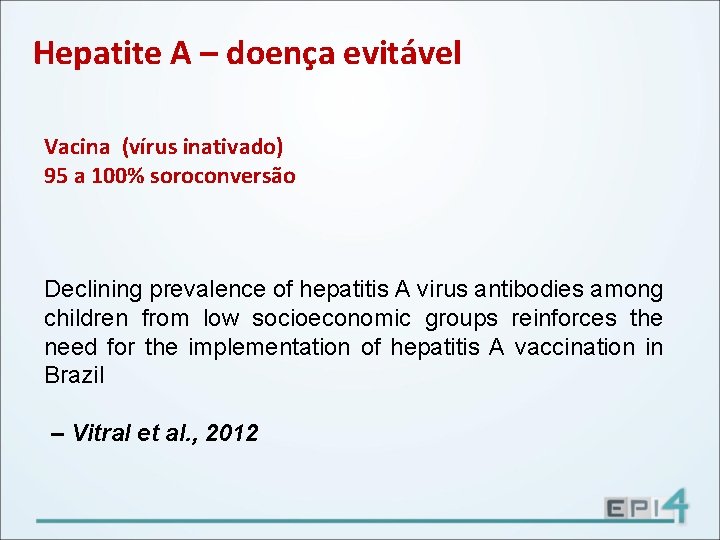 Hepatite A – doença evitável

Vacina (vírus inativado)
95 a 100% soroconversão

Declining prevalence of hepatitis A virus antibodies among children from low socioeconomic groups reinforces the need for the implementation of hepatitis A vaccination in Brazil

– Vitral et al., 2012

EPI4